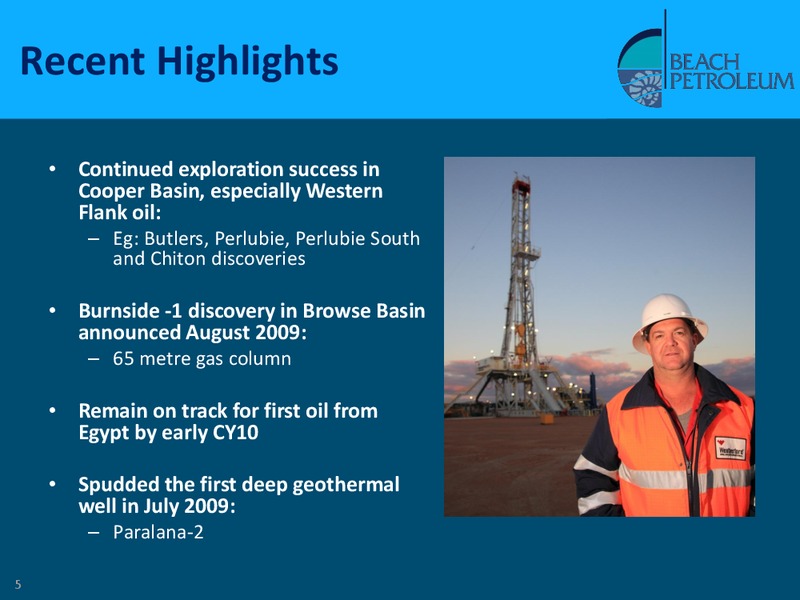 Recent Highlights

BEACH PETROLEUM

• Continued exploration success in Cooper Basin, especially Western Flank oil:
– Eg: Butlers, Perlubie, Perlubie South and Chiton discoveries

• Burnside -1 discovery in Browse Basin announced August 2009:
– 65 metre gas column

• Remain on track for first oil from Egypt by early CY10

• Spudded the first deep geothermal well in July 2009:
– Paralana-2

Weatherford

5